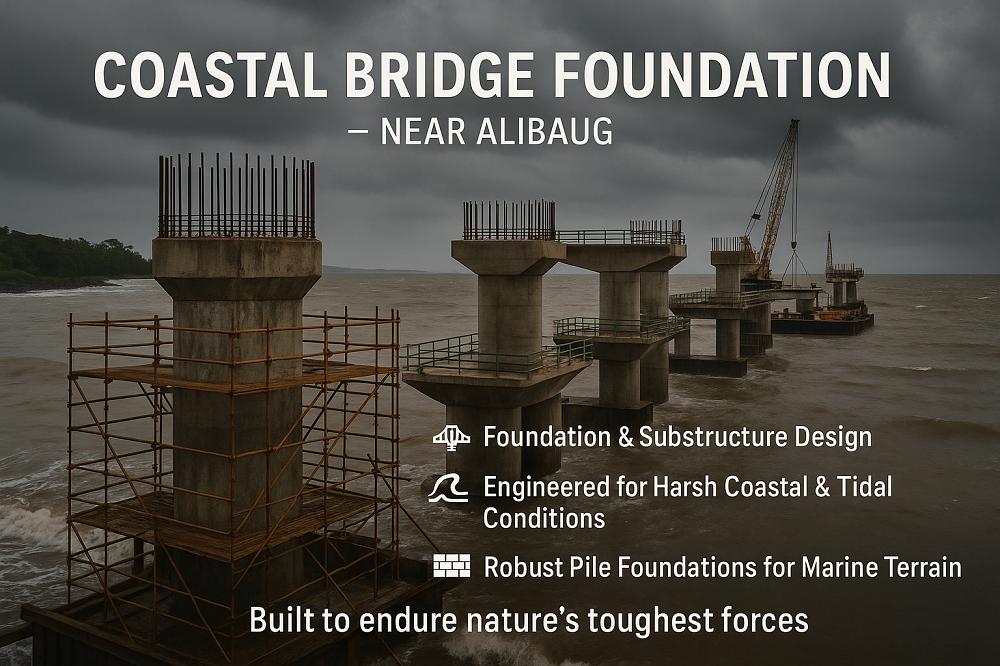 COASTAL BRIDGE FOUNDATION
– NEAR ALIBAUG

Foundation & Substructure Design

Engineered for Harsh Coastal & Tidal Conditions

Robust Pile Foundations for Marine Terrain

Built to endure nature's toughest forces